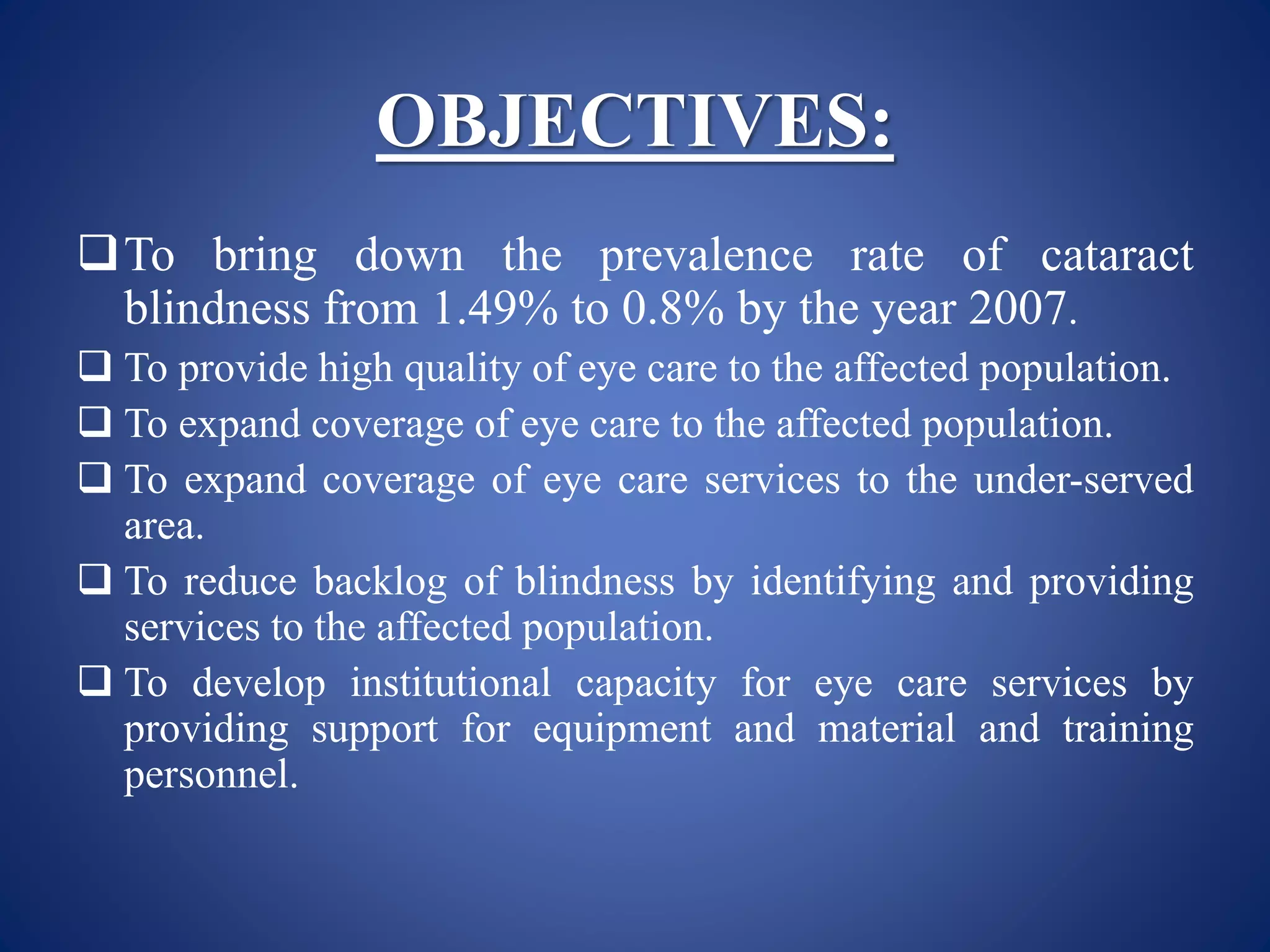 OBJECTIVES:

❑ To bring down the prevalence rate of cataract blindness from 1.49% to 0.8% by the year 2007.

❑ To provide high quality of eye care to the affected population.

❑ To expand coverage of eye care to the affected population.

❑ To expand coverage of eye care services to the under-served area.

❑ To reduce backlog of blindness by identifying and providing services to the affected population.

❑ To develop institutional capacity for eye care services by providing support for equipment and material and training personnel.